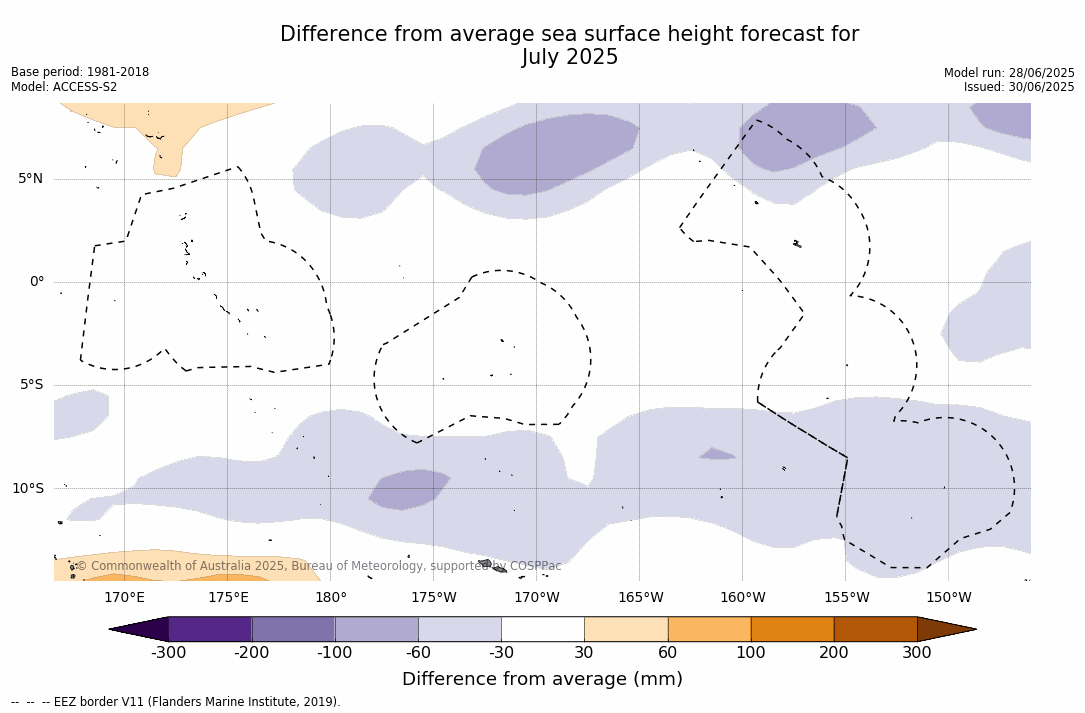 Difference from average sea surface height forecast for July 2025

Base period: 1981-2018
Model: ACCESS-S2

Model run: 28/06/2025
Issued: 30/06/2025

5°N
0°
5°S
10°S

© Commonwealth of Australia 2025, Bureau of Meteorology, supported by COSPPac

170°E
175°E
180°
175°W
170°W
165°W
160°W
155°W
150°W

-300
-200
-100
-60
-30
30
60
100
200
300

Difference from average (mm)

-- -- -- EEZ border V11 (Flanders Marine Institute, 2019).